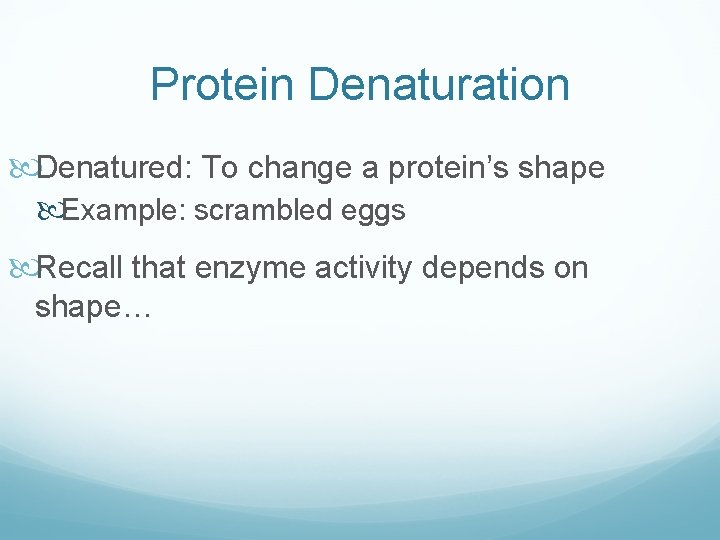 Protein Denaturation

Denatured: To change a protein’s shape

Example: scrambled eggs

Recall that enzyme activity depends on shape…